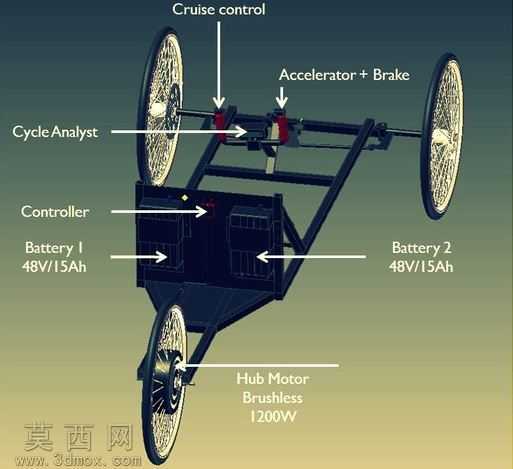 Cruise control

Accelerator + Brake

Cycle Analyst

Controller

Battery 1
48V/15Ah

Battery 2
48V/15Ah

Hub Motor
Brushless
1200W

莫西网
www.3dmox.com